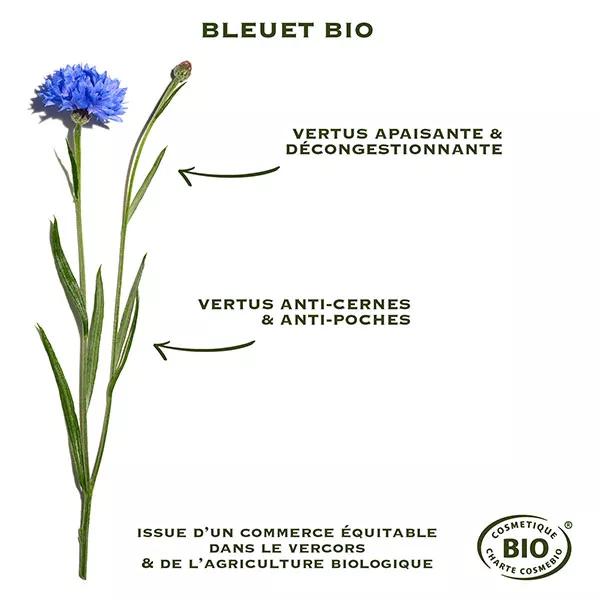 BLEUET BIO

VERTUS APAISANTE & DÉCONGESTIONNANTE

VERTUS ANTI-CERNES & ANTI-POCHES

ISSUE D'UN COMMERCE ÉQUITABLE DANS LE VERCORS & DE L'AGRICULTURE BIOLOGIQUE

COSMETIQUE BIO CHARTE COSMEBIO ®